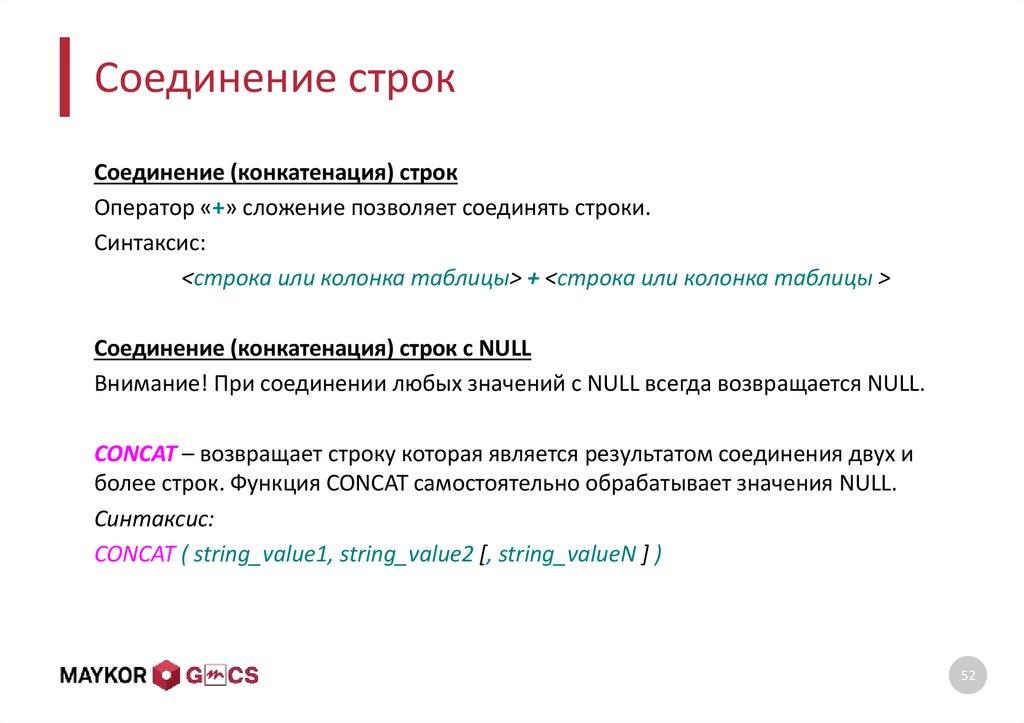 Соединение строк

Соединение (конкатенация) строк

Оператор «+» сложение позволяет соединять строки.

Синтаксис:

<строка или колонка таблицы> + <строка или колонка таблицы >

Соединение (конкатенация) строк с NULL

Внимание! При соединении любых значений с NULL всегда возвращается NULL.

CONCAT – возвращает строку которая является результатом соединения двух и более строк. Функция CONCAT самостоятельно обрабатывает значения NULL.

Синтаксис:

CONCAT ( string_value1, string_value2 [, string_valueN ] )

MAYKOR GMCS

52